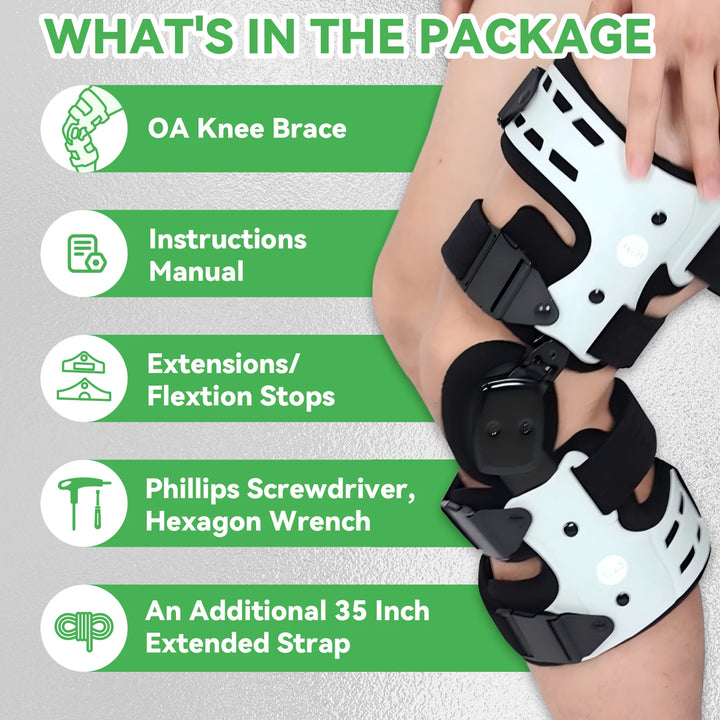 WHAT'S IN THE PACKAGE

OA Knee Brace

Instructions Manual

Extensions/ Flextion Stops

Phillips Screwdriver, Hexagon Wrench

An Additional 35 Inch Extended Strap